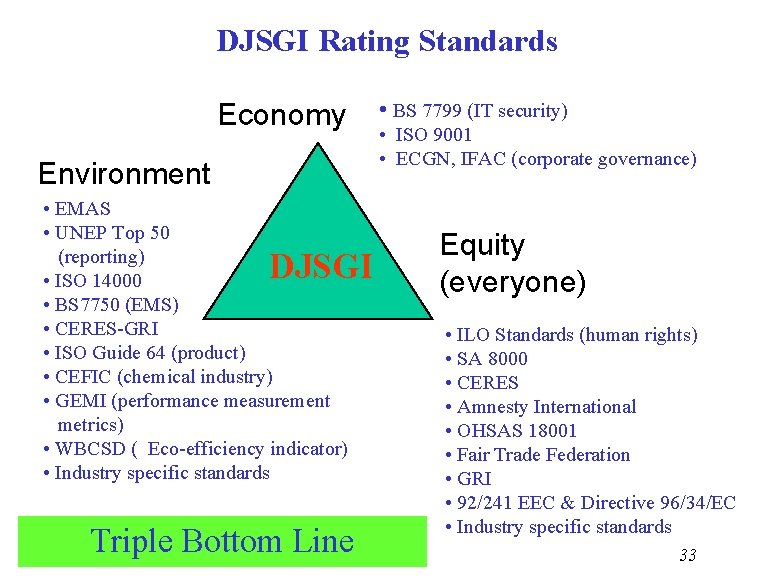 DJSGI Rating Standards

Economy

• BS 7799 (IT security)
• ISO 9001
• ECGN, IFAC (corporate governance)

Environment

• EMAS
• UNEP Top 50 (reporting)
• ISO 14000
• BS7750 (EMS)
• CERES-GRI
• ISO Guide 64 (product)
• CEFIC (chemical industry)
• GEMI (performance measurement metrics)
• WBCSD ( Eco-efficiency indicator)
• Industry specific standards

DJSGI

Equity (everyone)

• ILO Standards (human rights)
• SA 8000
• CERES
• Amnesty International
• OHSAS 18001
• Fair Trade Federation
• GRI
• 92/241 EEC & Directive 96/34/EC
• Industry specific standards

Triple Bottom Line

33